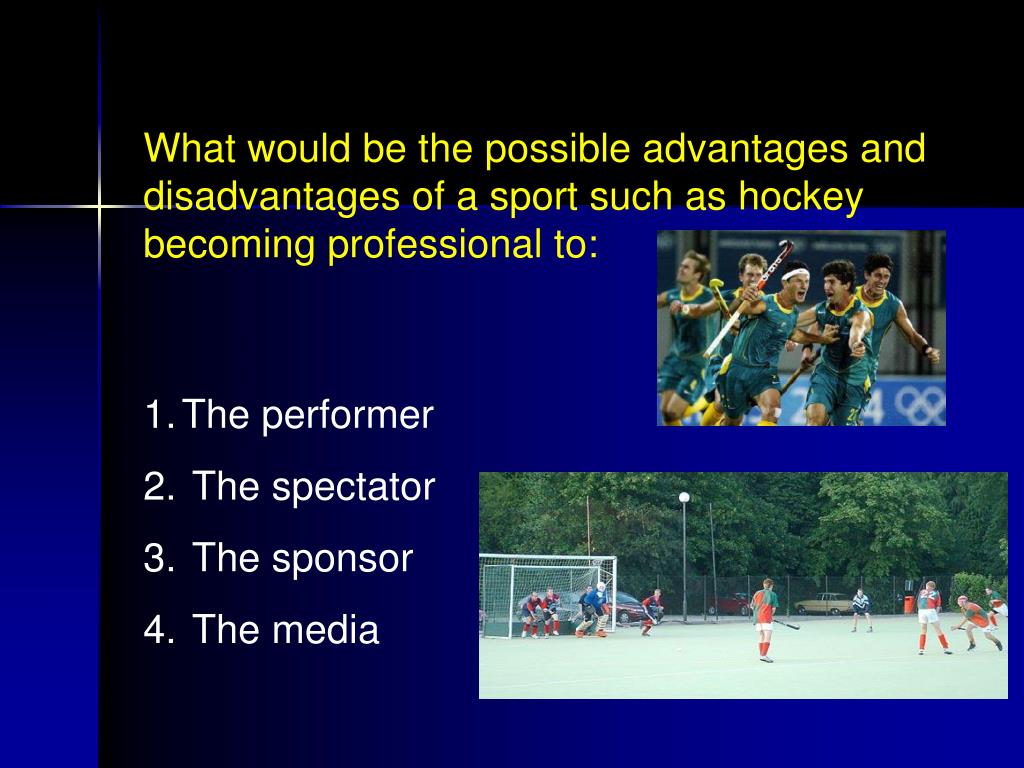 What would be the possible advantages and disadvantages of a sport such as hockey becoming professional to:

1. The performer
2. The spectator
3. The sponsor
4. The media